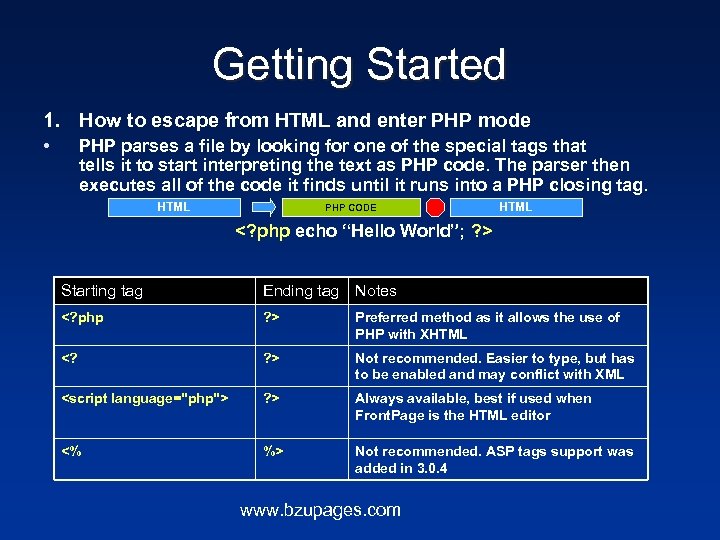 Getting Started

1. How to escape from HTML and enter PHP mode

• PHP parses a file by looking for one of the special tags that tells it to start interpreting the text as PHP code. The parser then executes all of the code it finds until it runs into a PHP closing tag.

HTML

PHP CODE

HTML

<?php echo “Hello World”; ?>

| Starting tag | Ending tag | Notes |
|---|---|---|
| <?php | ?> | Preferred method as it allows the use of PHP with XHTML |
| <? | ?> | Not recommended. Easier to type, but has to be enabled and may conflict with XML |
| <script language="php"> | ?> | Always available, best if used when FrontPage is the HTML editor |
| <% | %> | Not recommended. ASP tags support was added in 3.0.4 |

www.bzupages.com